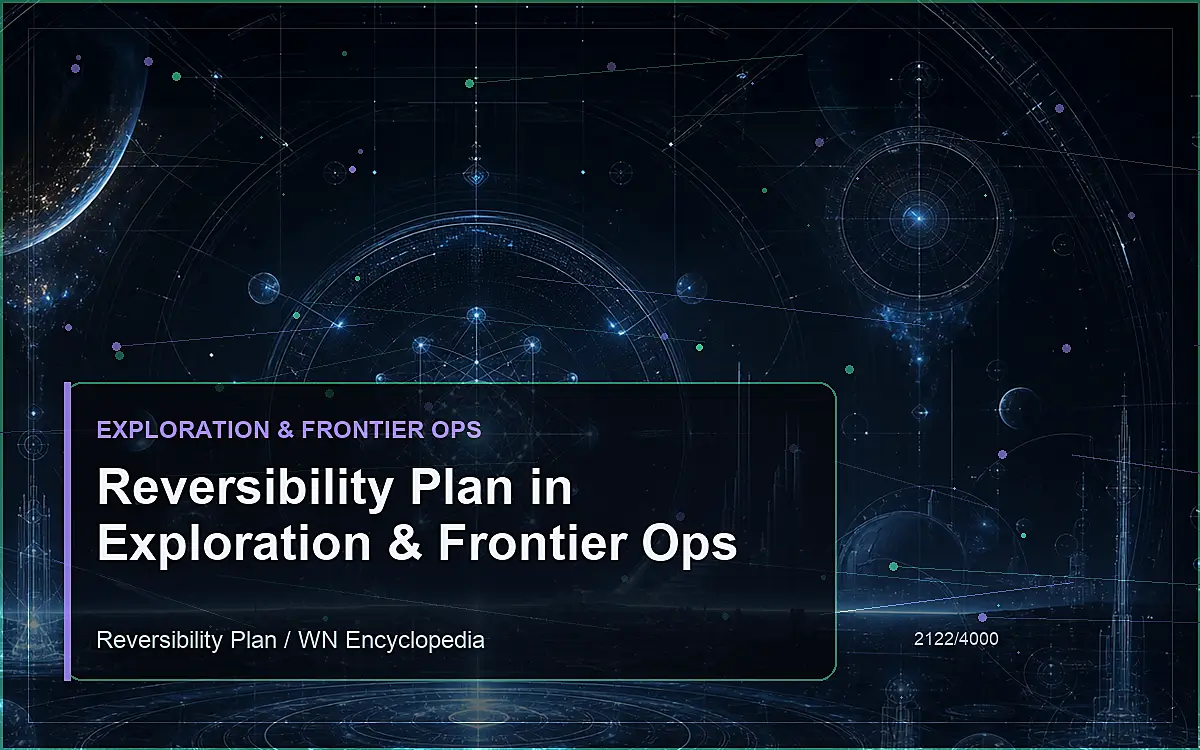 EXPLORATION & FRONTIER OPS

Reversibility Plan in Exploration & Frontier Ops

Reversibility Plan / WN Encyclopedia

2122/4000